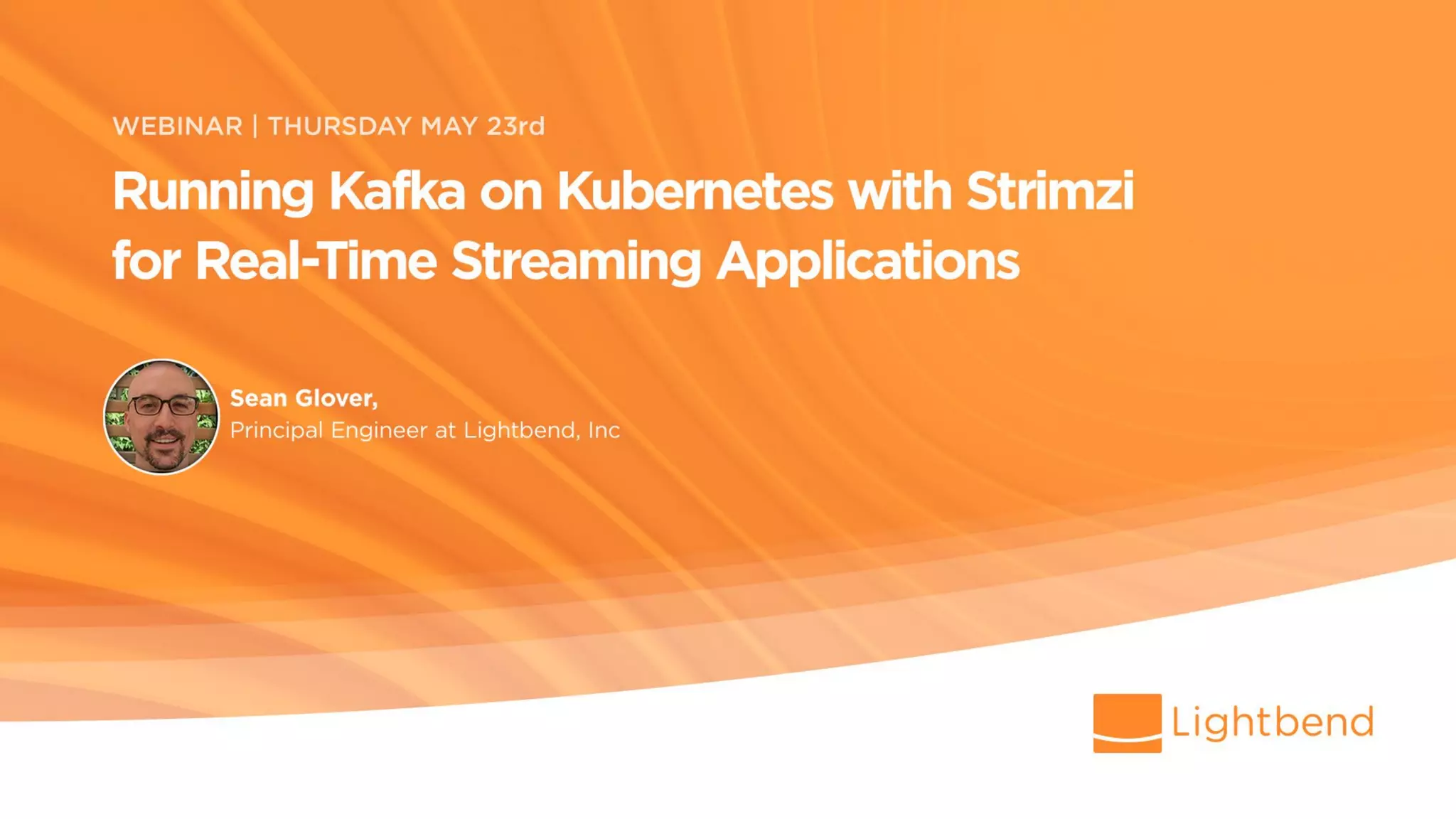 WEBINAR | THURSDAY MAY 23rd

Running Kafka on Kubernetes with Strimzi for Real-Time Streaming Applications

Sean Glover,
Principal Engineer at Lightbend, Inc

Lightbend